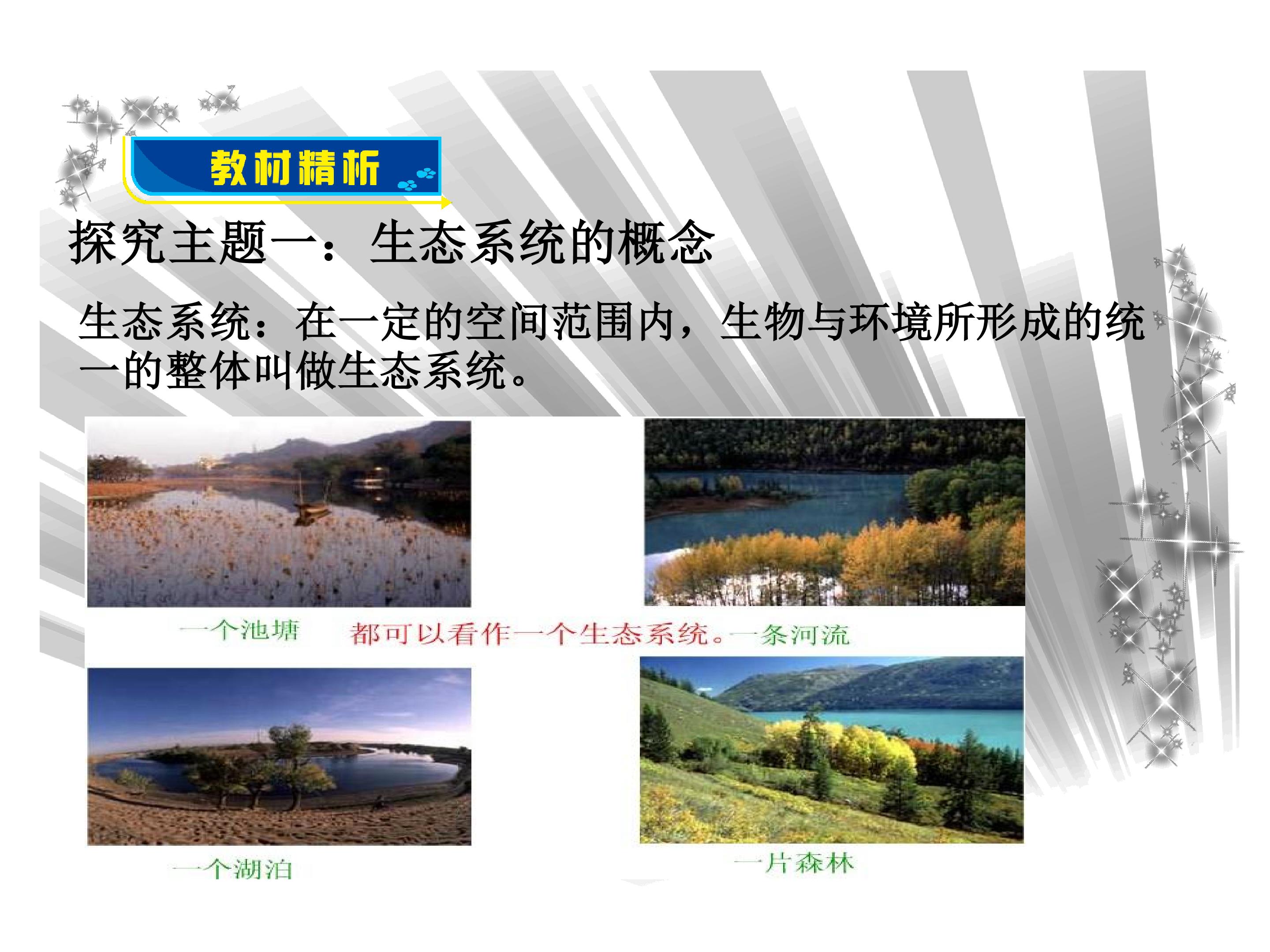 教材精析

探究主题一：生态系统的概念

生态系统：在一定的空间范围内，生物与环境所形成的统一的整体叫做生态系统。

一个池塘

都可以看作一个生态系统。

一条河流

一个湖泊

一片森林